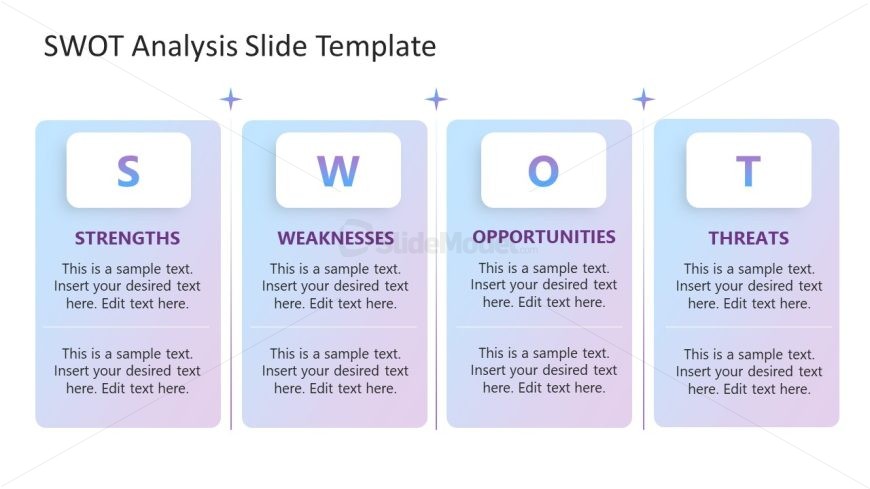 SWOT Analysis Slide Template

S

STRENGTHS

This is a sample text. Insert your desired text here. Edit text here.

This is a sample text. Insert your desired text here. Edit text here.

W

WEAKNESSES

This is a sample text. Insert your desired text here. Edit text here.

This is a sample text. Insert your desired text here. Edit text here.

O

OPPORTUNITIES

This is a sample text. Insert your desired text here. Edit text here.

This is a sample text. Insert your desired text here. Edit text here.

T

THREATS

This is a sample text. Insert your desired text here. Edit text here.

This is a sample text. Insert your desired text here. Edit text here.

SlideModel.com